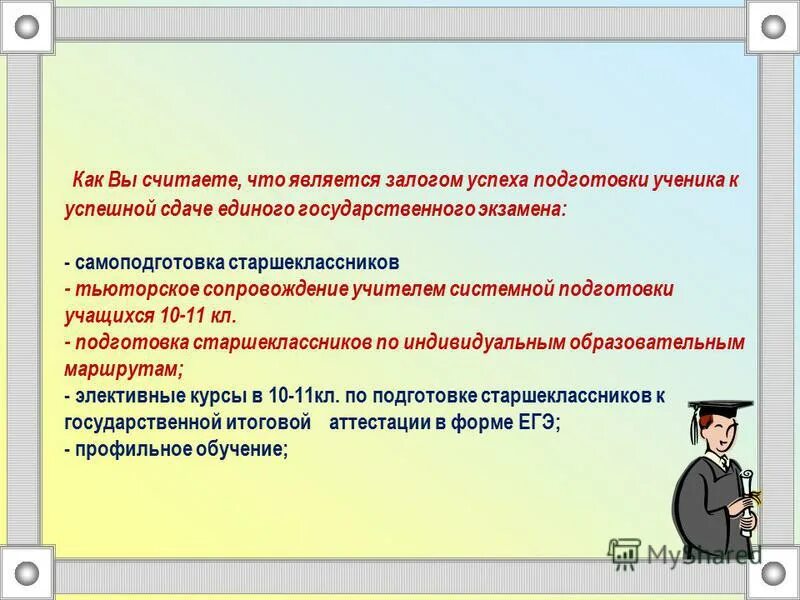 Как Вы считаете, что является залогом успеха подготовки ученика к успешной сдаче единого государственного экзамена:

- самоподготовка старшеклассников
- тьюторское сопровождение учителем системной подготовки учащихся 10-11 кл.
- подготовка старшеклассников по индивидуальным образовательным маршрутам;
- элективные курсы в 10-11кл. по подготовке старшеклассников к государственной итоговой аттестации в форме ЕГЭ;
- профильное обучение;

MyShared